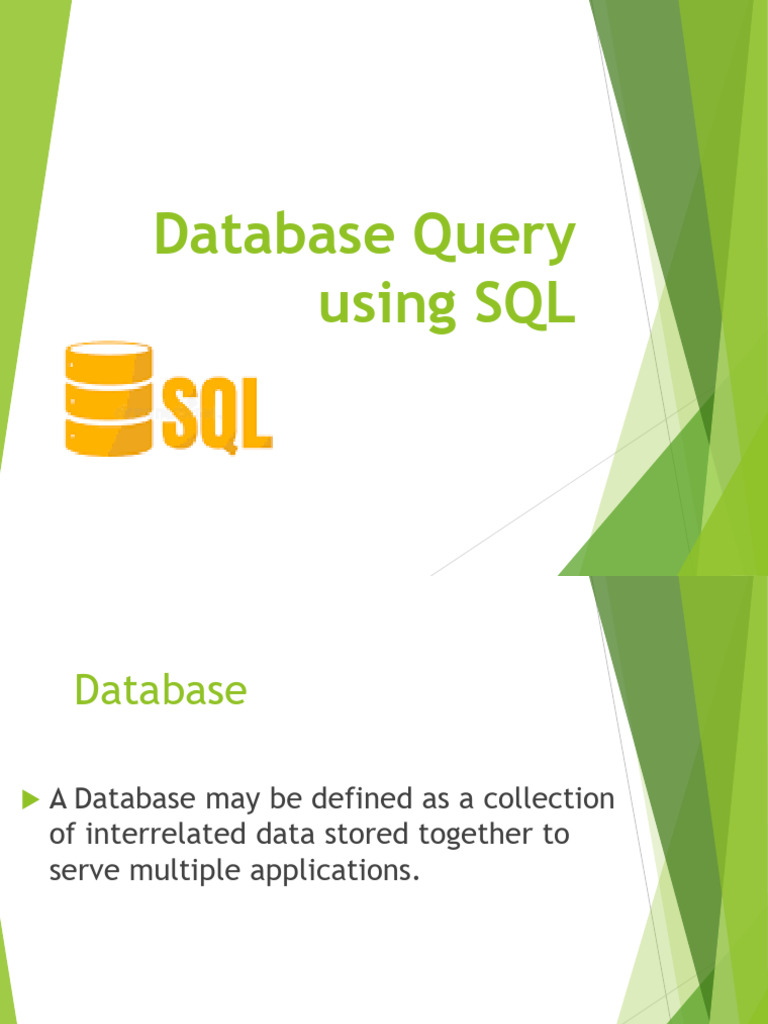 Database Query using SQL

SQL

Database

A Database may be defined as a collection of interrelated data stored together to serve multiple applications.